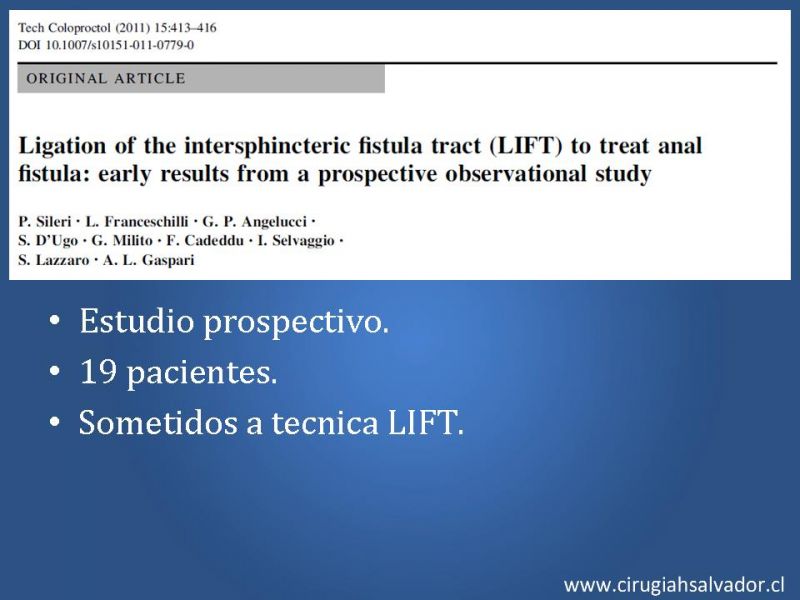 Tech Coloproctol (2011) 15:413–416
DOI 10.1007/s10151-011-0779-0

ORIGINAL ARTICLE

Ligation of the intersphincteric fistula tract (LIFT) to treat anal fistula: early results from a prospective observational study

P. Sileri · L. Franceschilli · G. P. Angelucci · S. D'Ugo · G. Milito · F. Cadeddu · I. Selvaggio · S. Lazzaro · A. L. Gaspari

• Estudio prospectivo.
• 19 pacientes.
• Sometidos a tecnica LIFT.

www.cirugiahsalvador.cl